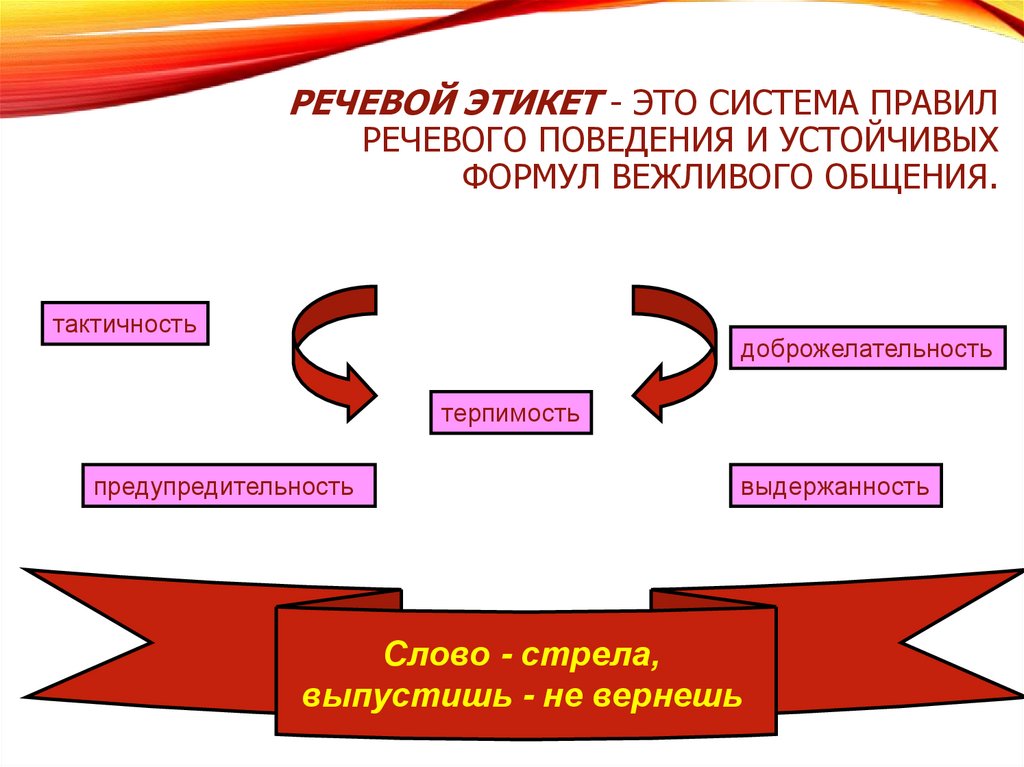 РЕЧЕВОЙ ЭТИКЕТ - ЭТО СИСТЕМА ПРАВИЛ РЕЧЕВОГО ПОВЕДЕНИЯ И УСТОЙЧИВЫХ ФОРМУЛ ВЕЖЛИВОГО ОБЩЕНИЯ.

тактичность

доброжелательность

терпимость

предупредительность

выдержанность

Слово - стрела, выпустишь - не вернешь